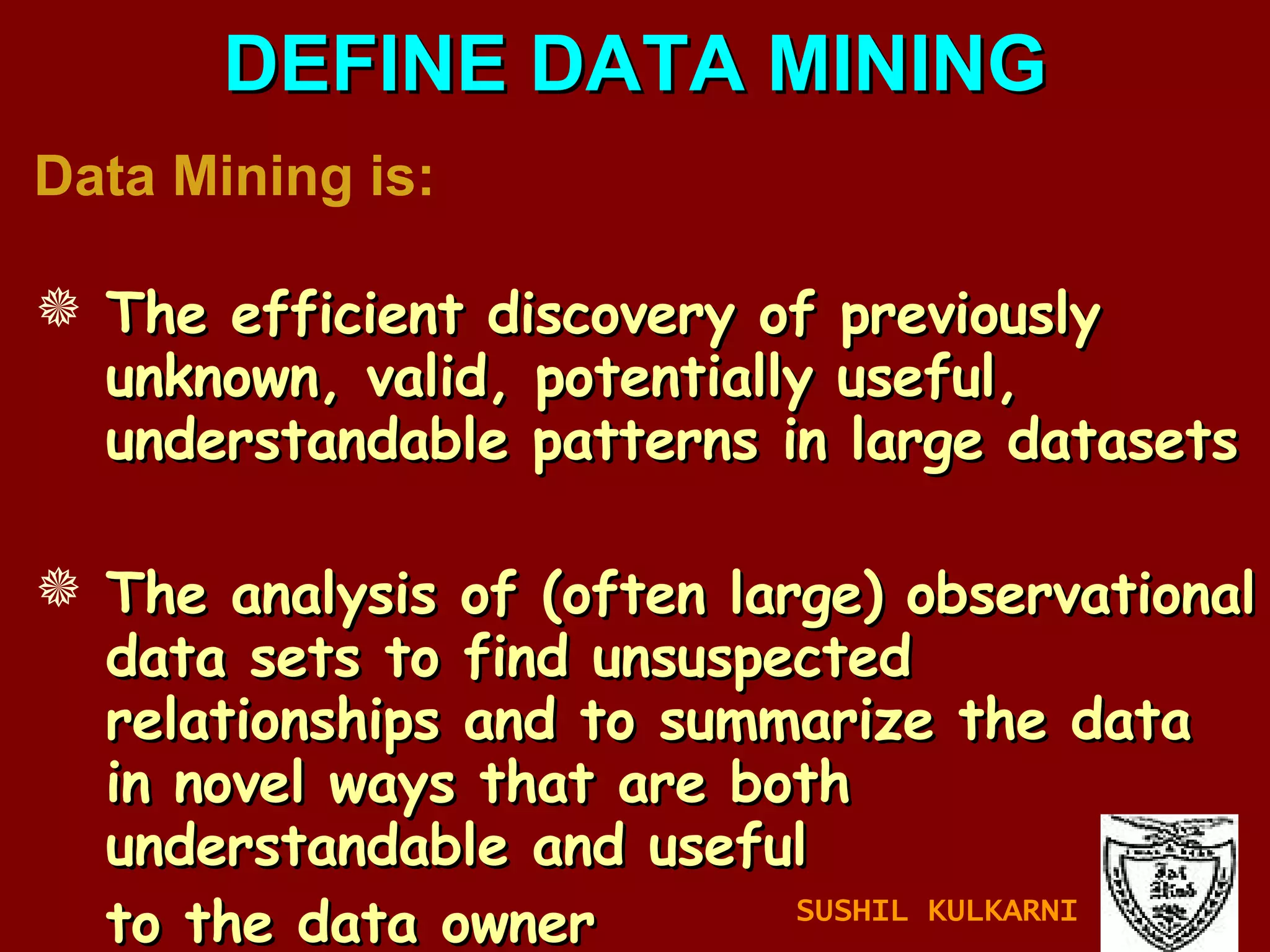 DEFINE DATA MINING

Data Mining is:

The efficient discovery of previously unknown, valid, potentially useful, understandable patterns in large datasets

The analysis of (often large) observational data sets to find unsuspected relationships and to summarize the data in novel ways that are both understandable and useful to the data owner

SUSHIL KULKARNI

Jai Hind